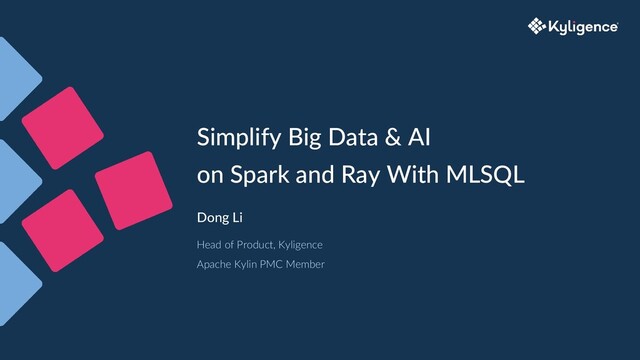 Kyligence

Simplify Big Data & AI
on Spark and Ray With MLSQL

Dong Li

Head of Product, Kyligence
Apache Kylin PMC Member